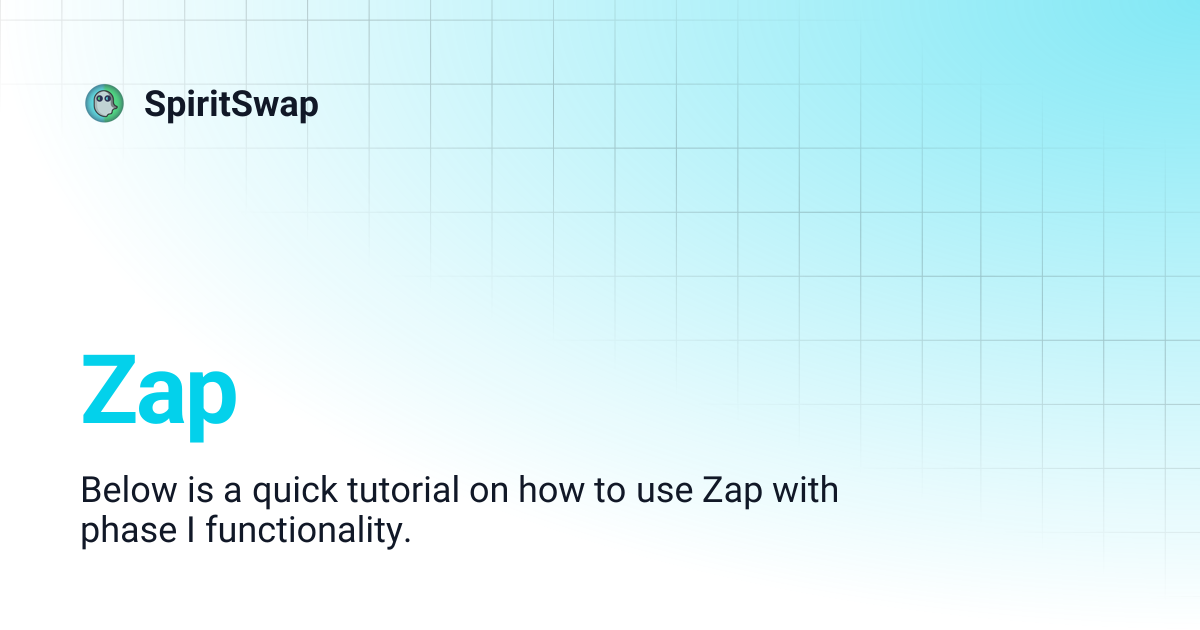 SpiritSwap

Zap

Below is a quick tutorial on how to use Zap with phase I functionality.